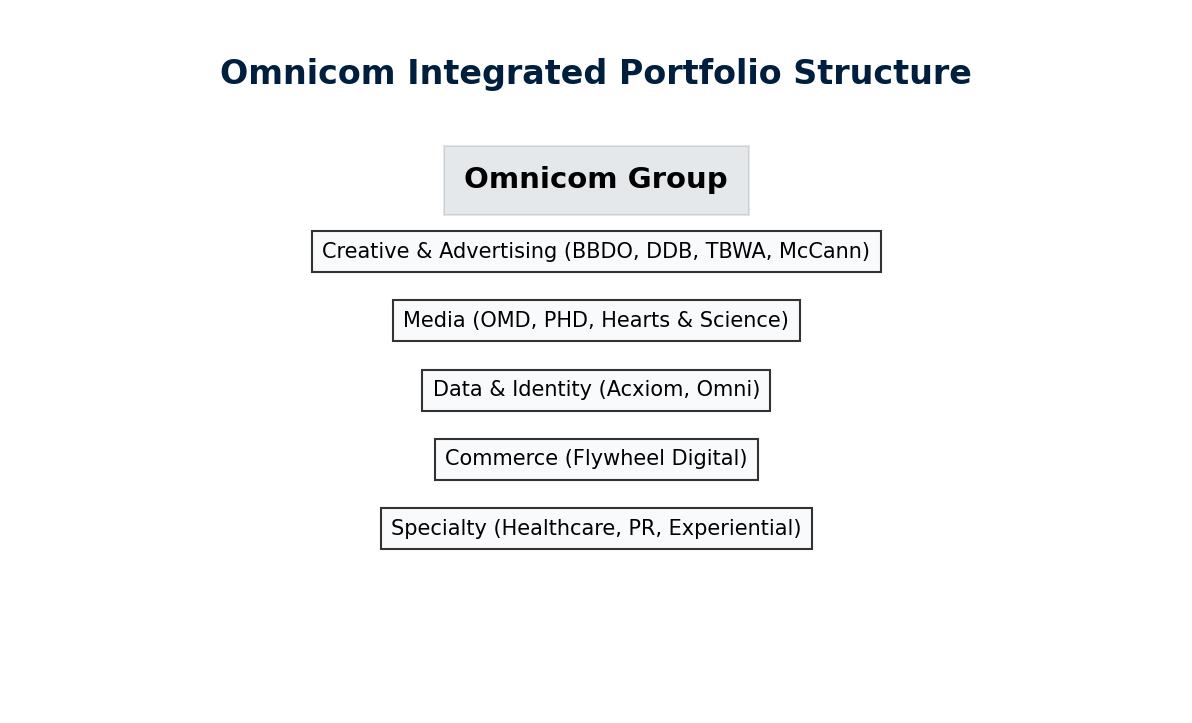 Omnicom Integrated Portfolio Structure

Omnicom Group

Creative & Advertising (BBDO, DDB, TBWA, McCann)

Media (OMD, PHD, Hearts & Science)

Data & Identity (Acxiom, Omni)

Commerce (Flywheel Digital)

Specialty (Healthcare, PR, Experiential)